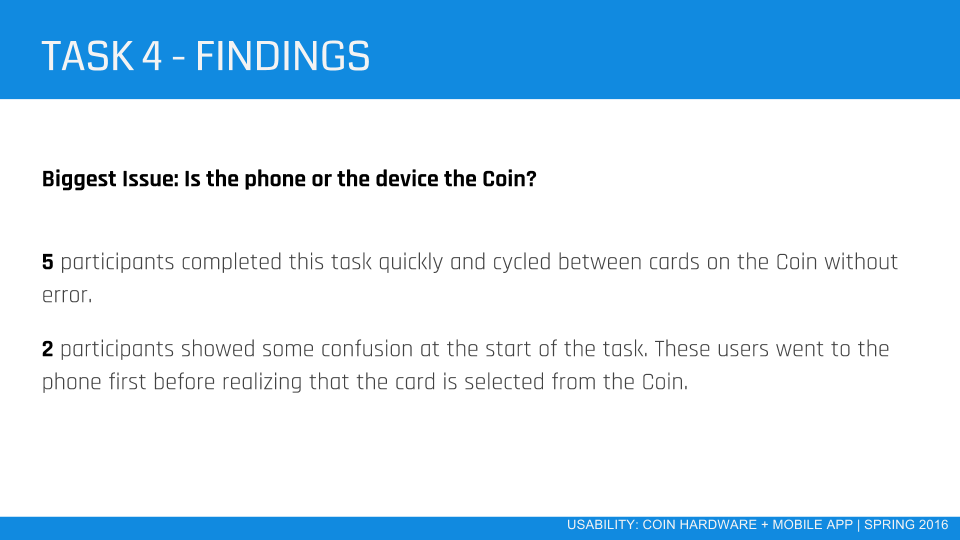 TASK 4 - FINDINGS

Biggest Issue: Is the phone or the device the Coin?

5 participants completed this task quickly and cycled between cards on the Coin without error.

2 participants showed some confusion at the start of the task. These users went to the phone first before realizing that the card is selected from the Coin.

USABILITY: COIN HARDWARE + MOBILE APP | SPRING 2016